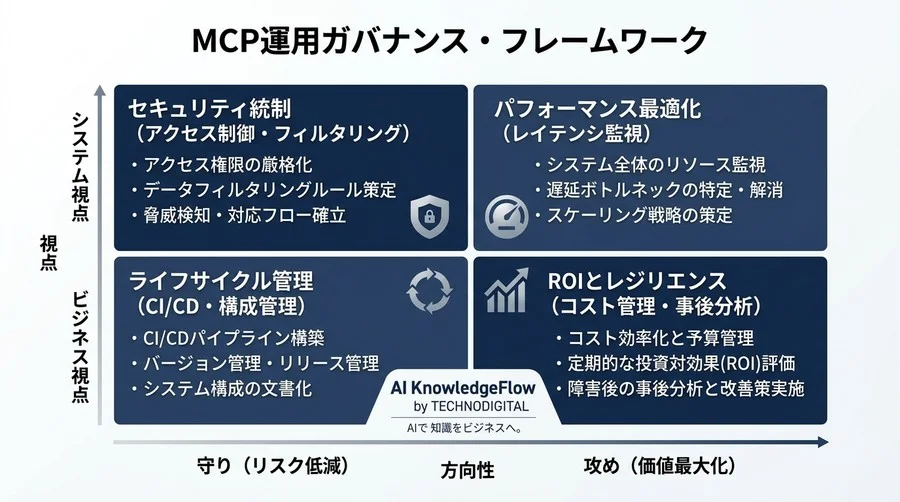 MCP運用ガバナンス・フレームワーク

システム視点

視点

ビジネス視点

セキュリティ統制
（アクセス制御・フィルタリング）
・アクセス権限の厳格化
・データフィルタリングルール策定
・脅威検知・対応フロー確立

パフォーマンス最適化
（レイテンシ監視）
・システム全体のリソース監視
・遅延ボトルネックの特定・解消
・スケーリング戦略の策定

ライフサイクル管理
（CI/CD・構成管理）
・CI/CDパイプライン構築
・バージョン管理・リリース管理
・システム構成の文書化

ROIとレジリエンス
（コスト管理・事後分析）
・コスト効率化と予算管理
・定期的な投資対効果(ROI)評価
・障害後の事後分析と改善策実施

AI KnowledgeFlow
by TECHNODIGITAL
AIで 知識をビジネスへ。

守り（リスク低減）

方向性

攻め（価値最大化）